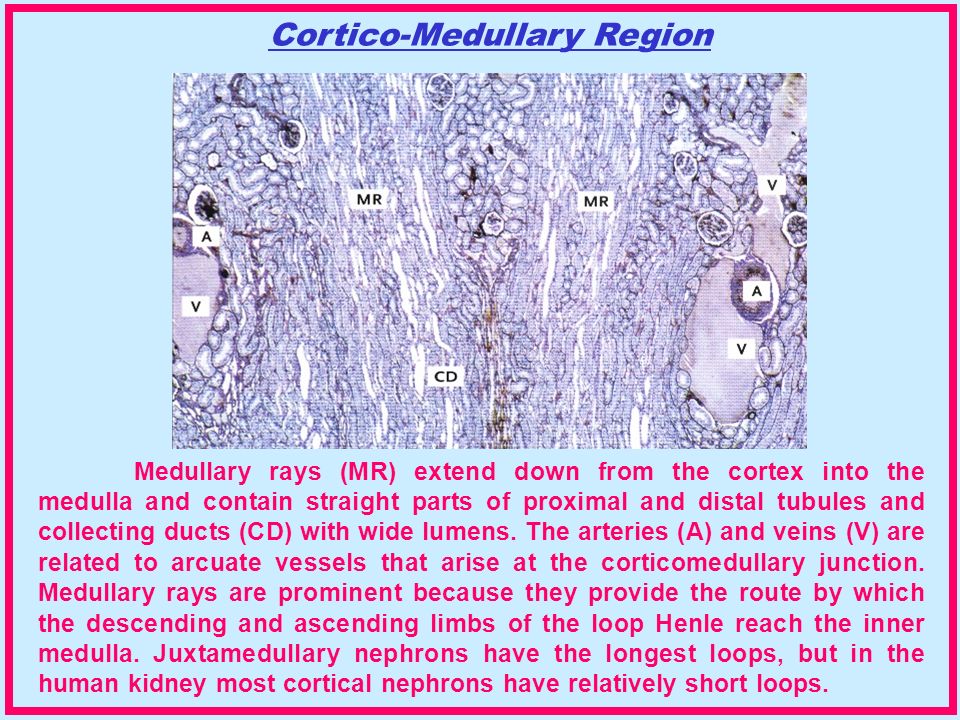 Cortico-Medullary Region

MR

MR

V

A

A

V

V

CD

Medullary rays (MR) extend down from the cortex into the medulla and contain straight parts of proximal and distal tubules and collecting ducts (CD) with wide lumens. The arteries (A) and veins (V) are related to arcuate vessels that arise at the corticomedullary junction. Medullary rays are prominent because they provide the route by which the descending and ascending limbs of the loop Henle reach the inner medulla. Juxtamedullary nephrons have the longest loops, but in the human kidney most cortical nephrons have relatively short loops.